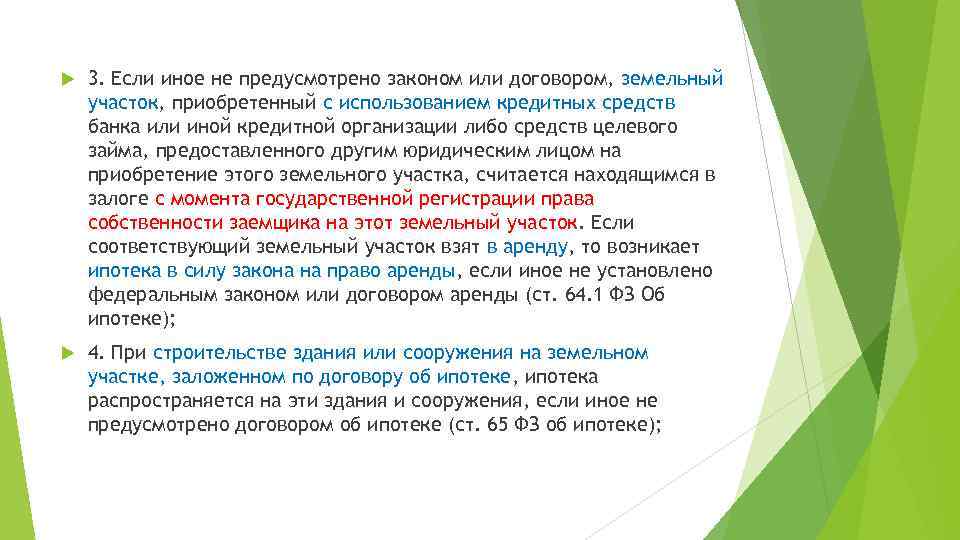 3. Если иное не предусмотрено законом или договором, земельный участок, приобретенный с использованием кредитных средств банка или иной кредитной организации либо средств целевого займа, предоставленного другим юридическим лицом на приобретение этого земельного участка, считается находящимся в залоге с момента государственной регистрации права собственности заемщика на этот земельный участок. Если соответствующий земельный участок взят в аренду, то возникает ипотека в силу закона на право аренды, если иное не установлено федеральным законом или договором аренды (ст. 64.1 ФЗ Об ипотеке);

4. При строительстве здания или сооружения на земельном участке, заложенном по договору об ипотеке, ипотека распространяется на эти здания и сооружения, если иное не предусмотрено договором об ипотеке (ст. 65 ФЗ об ипотеке);